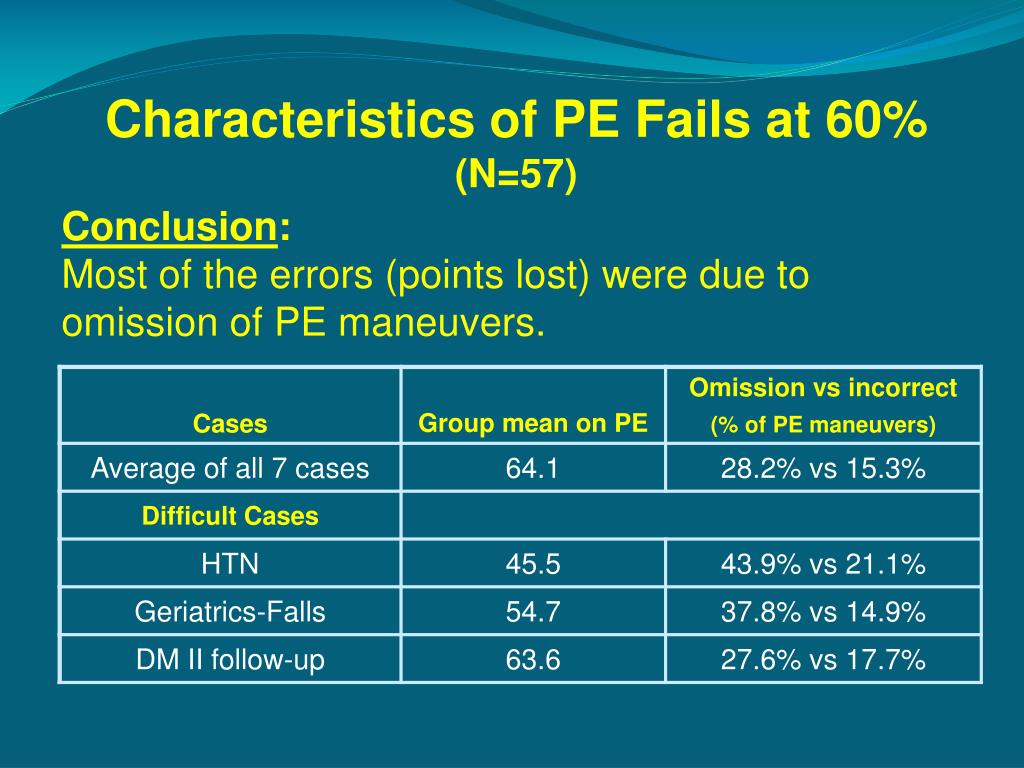 Characteristics of PE Fails at 60%
(N=57)

Conclusion:
Most of the errors (points lost) were due to omission of PE maneuvers.

| Cases | Group mean on PE | Omission vs incorrect (% of PE maneuvers) |
|---|---|---|
| Average of all 7 cases | 64.1 | 28.2% vs 15.3% |
| Difficult Cases | | |
| HTN | 45.5 | 43.9% vs 21.1% |
| Geriatrics-Falls | 54.7 | 37.8% vs 14.9% |
| DM II follow-up | 63.6 | 27.6% vs 17.7% |